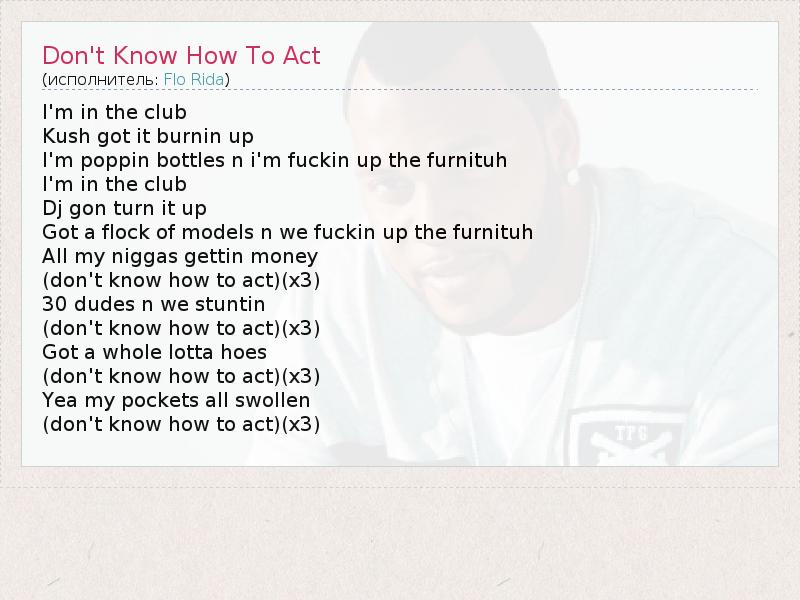 Don't Know How To Act
(исполнитель: Flo Rida)

I'm in the club
Kush got it burnin up
I'm poppin bottles n i'm fuckin up the furnituh
I'm in the club
Dj gon turn it up
Got a flock of models n we fuckin up the furnituh
All my niggas gettin money
(don't know how to act)(x3)
30 dudes n we stuntin
(don't know how to act)(x3)
Got a whole lotta hoes
(don't know how to act)(x3)
Yea my pockets all swollen
(don't know how to act)(x3)

TFG